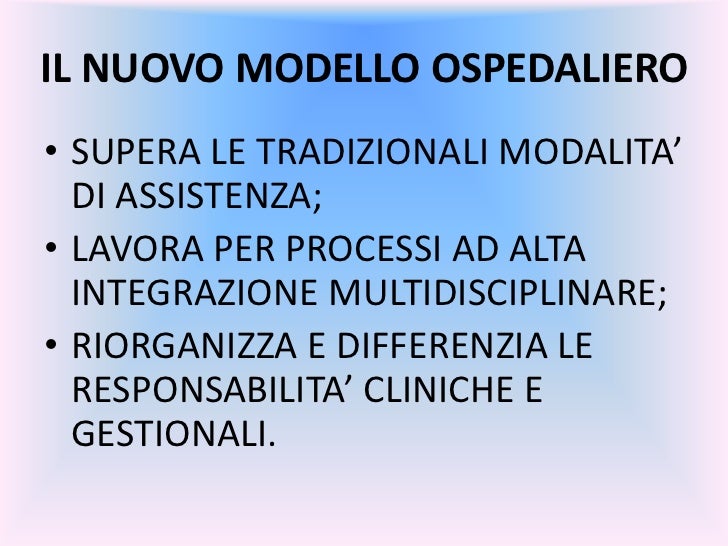 IL NUOVO MODELLO OSPEDALIERO

• SUPERA LE TRADIZIONALI MODALITA’ DI ASSISTENZA;
• LAVORA PER PROCESSI AD ALTA INTEGRAZIONE MULTIDISCIPLINARE;
• RIORGANIZZA E DIFFERENZIA LE RESPONSABILITA’ CLINICHE E GESTIONALI.